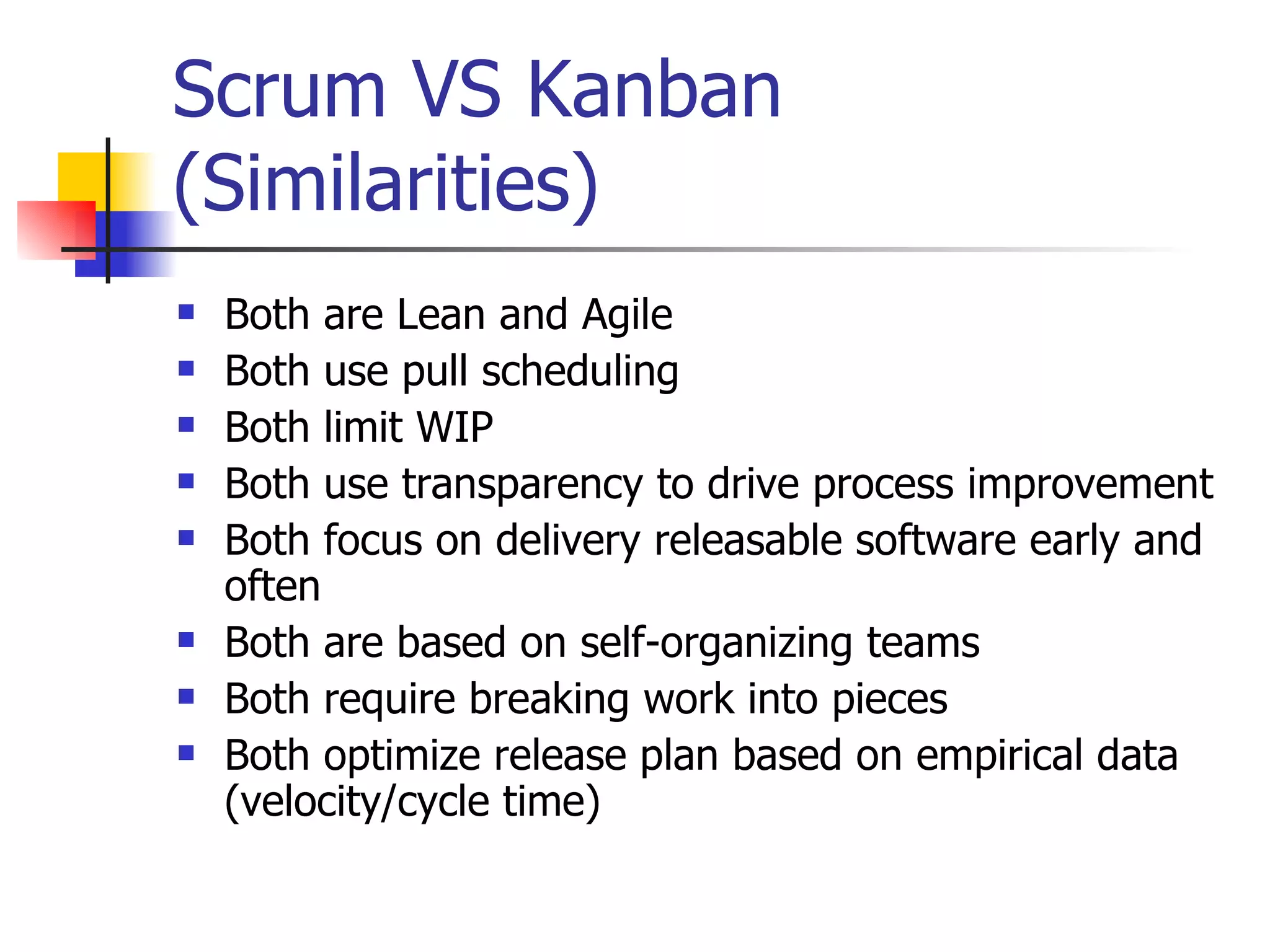 Scrum VS Kanban (Similarities)

- Both are Lean and Agile
- Both use pull scheduling
- Both limit WIP
- Both use transparency to drive process improvement
- Both focus on delivery releasable software early and often
- Both are based on self-organizing teams
- Both require breaking work into pieces
- Both optimize release plan based on empirical data (velocity/cycle time)